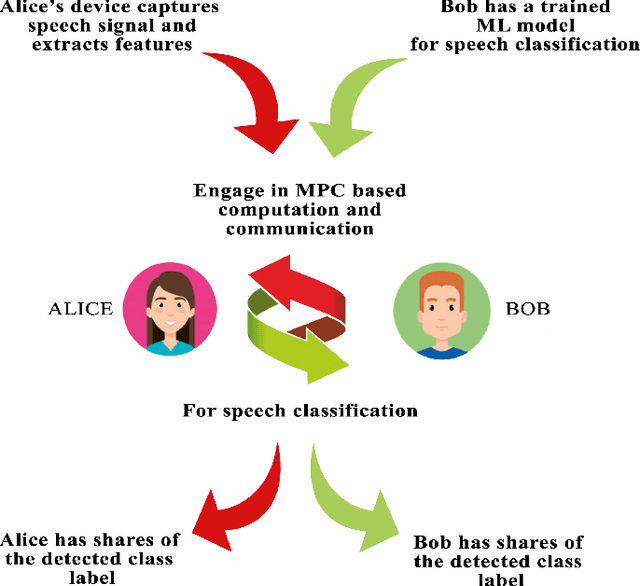 Alice's device captures speech signal and extracts features

Bob has a trained ML model for speech classification

Engage in MPC based computation and communication

ALICE

BOB

For speech classification

Alice has shares of the detected class label

Bob has shares of the detected class label